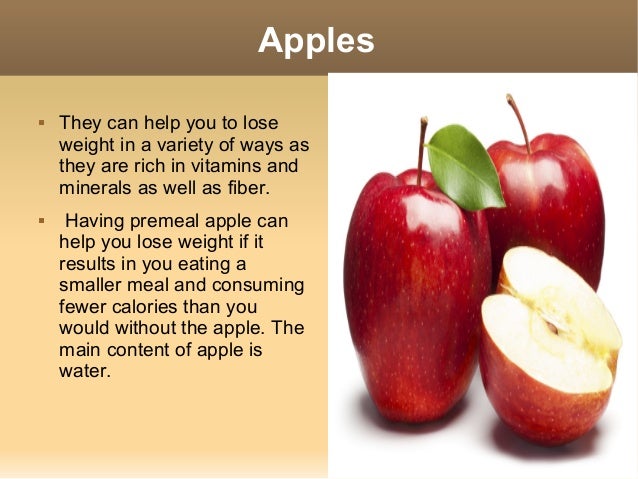 Apples

▪ They can help you to lose weight in a variety of ways as they are rich in vitamins and minerals as well as fiber.

▪ Having premeal apple can help you lose weight if it results in you eating a smaller meal and consuming fewer calories than you would without the apple. The main content of apple is water.